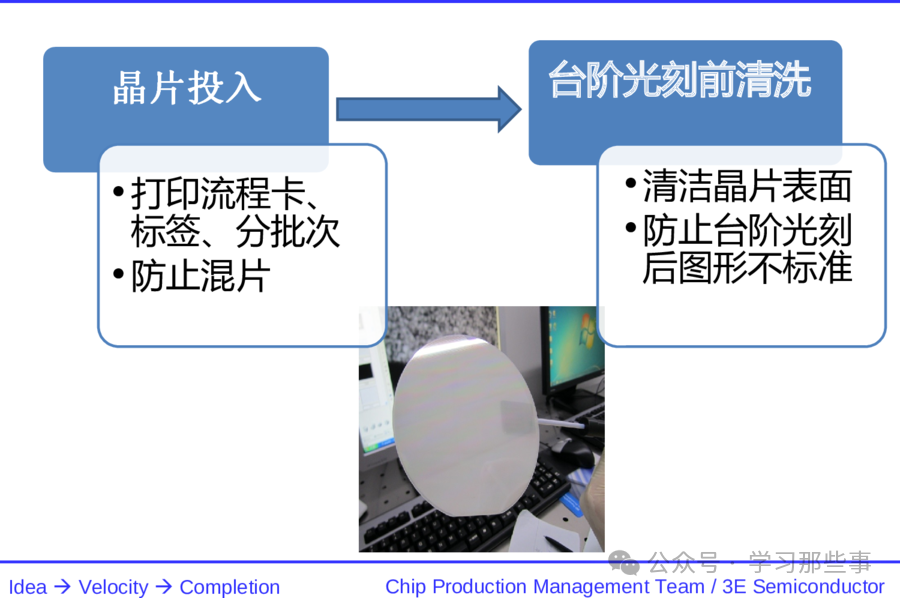 晶片投入

• 打印流程卡、标签、分批次
• 防止混片

台阶光刻前清洗

• 清洁晶片表面
• 防止台阶光刻后图形不标准

公众号 · 学习那些事

Idea → Velocity → Completion

Chip Production Management Team / 3E Semiconductor